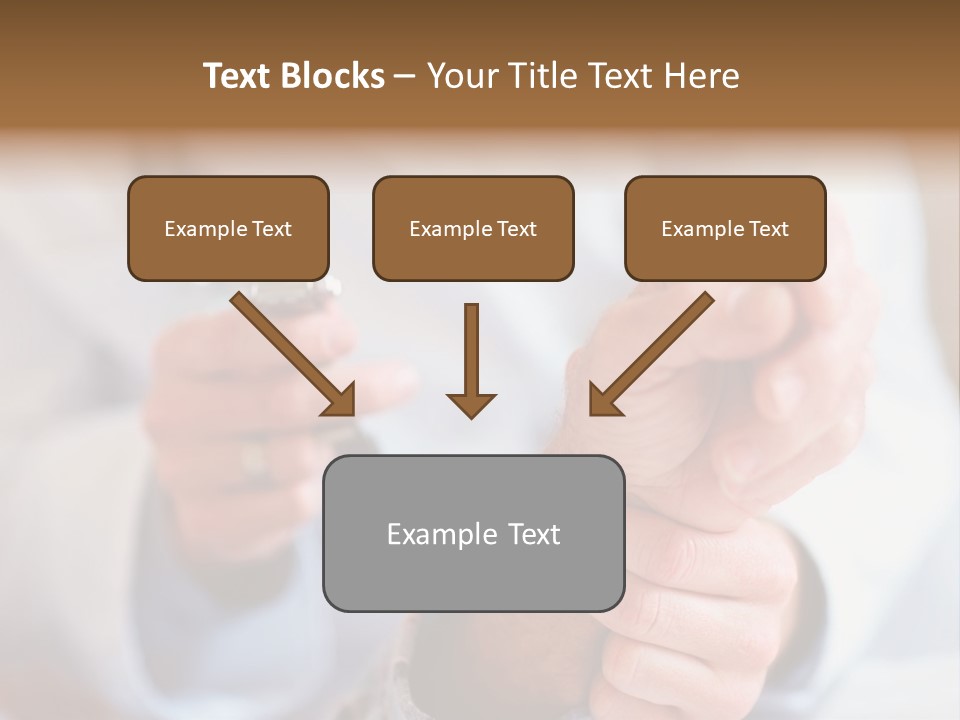 Text Blocks – Your Title Text Here

Example Text

Example Text

Example Text

Example Text